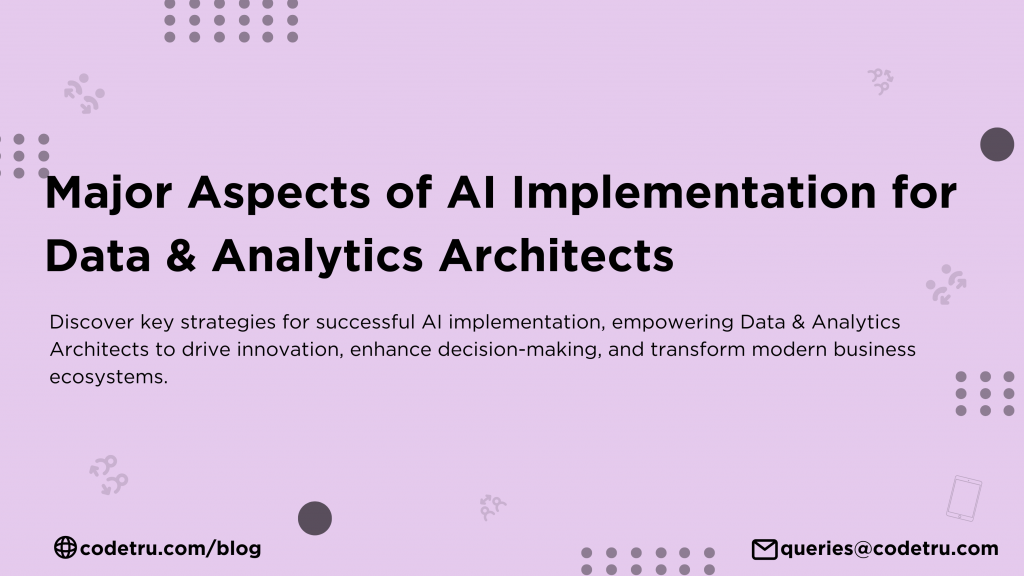 Major Aspects of AI Implementation for Data & Analytics Architects

Discover key strategies for successful AI implementation, empowering Data & Analytics Architects to drive innovation, enhance decision-making, and transform modern business ecosystems.

codetru.com/blog

queries@codetru.com